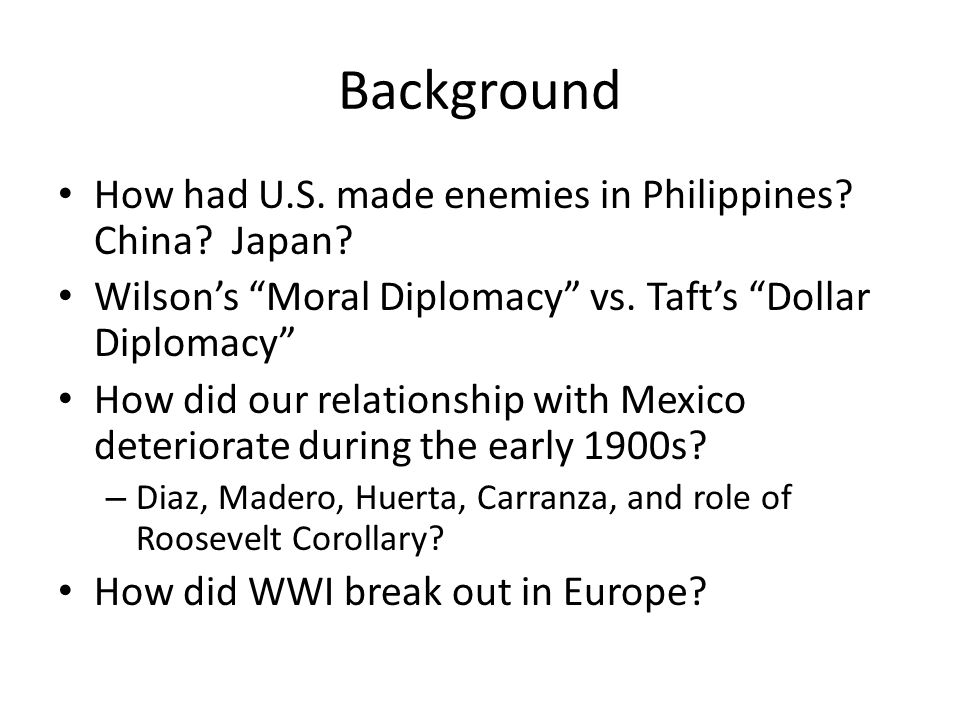 Background

• How had U.S. made enemies in Philippines? China? Japan?
• Wilson's "Moral Diplomacy" vs. Taft's "Dollar Diplomacy"
• How did our relationship with Mexico deteriorate during the early 1900s?
– Diaz, Madero, Huerta, Carranza, and role of Roosevelt Corollary?
• How did WWI break out in Europe?